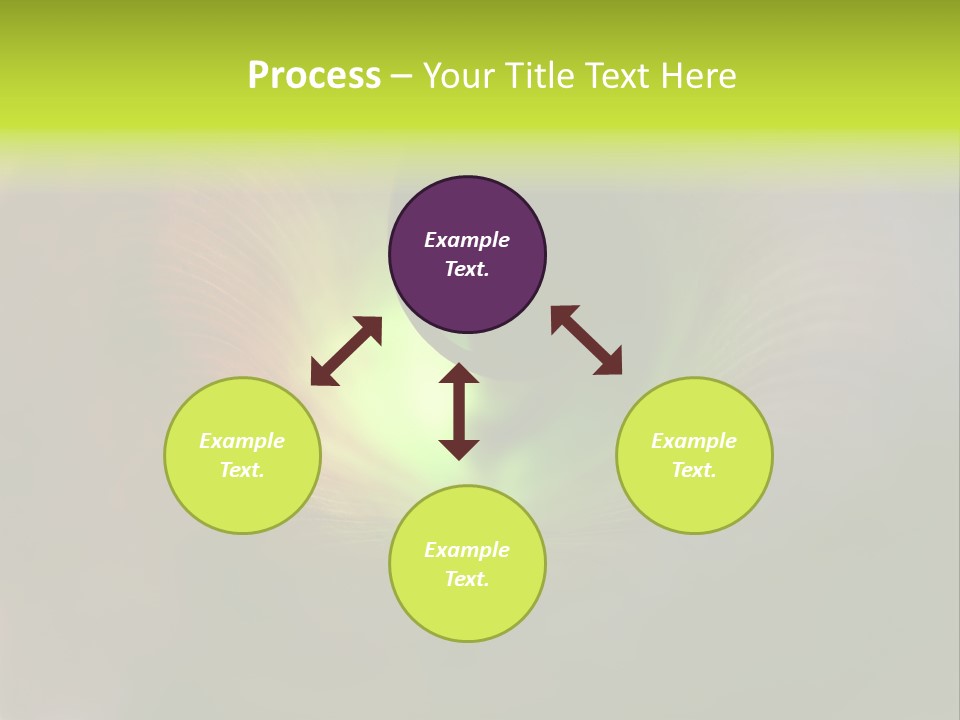 Process – Your Title Text Here

Example Text.

Example Text.

Example Text.

Example Text.